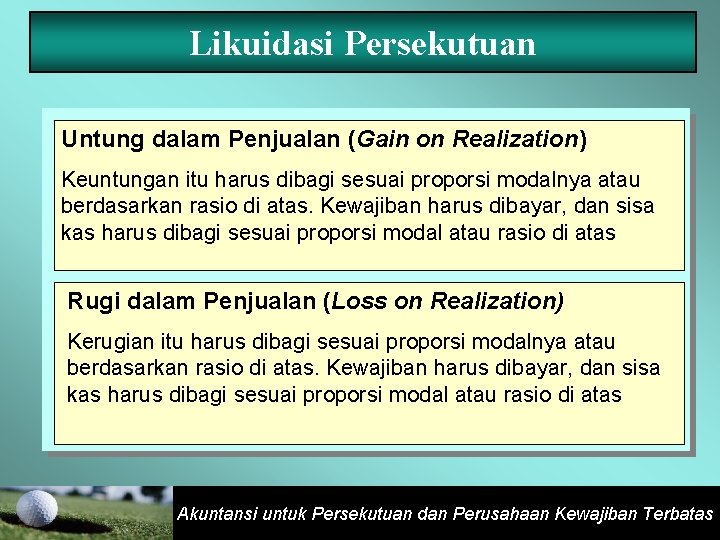 Likuidasi Persekutuan

Untung dalam Penjualan (Gain on Realization)

Keuntungan itu harus dibagi sesuai proporsi modalnya atau berdasarkan rasio di atas. Kewajiban harus dibayar, dan sisa kas harus dibagi sesuai proporsi modal atau rasio di atas

Rugi dalam Penjualan (Loss on Realization)

Kerugian itu harus dibagi sesuai proporsi modalnya atau berdasarkan rasio di atas. Kewajiban harus dibayar, dan sisa kas harus dibagi sesuai proporsi modal atau rasio di atas

Akuntansi untuk Persekutuan dan Perusahaan Kewajiban Terbatas